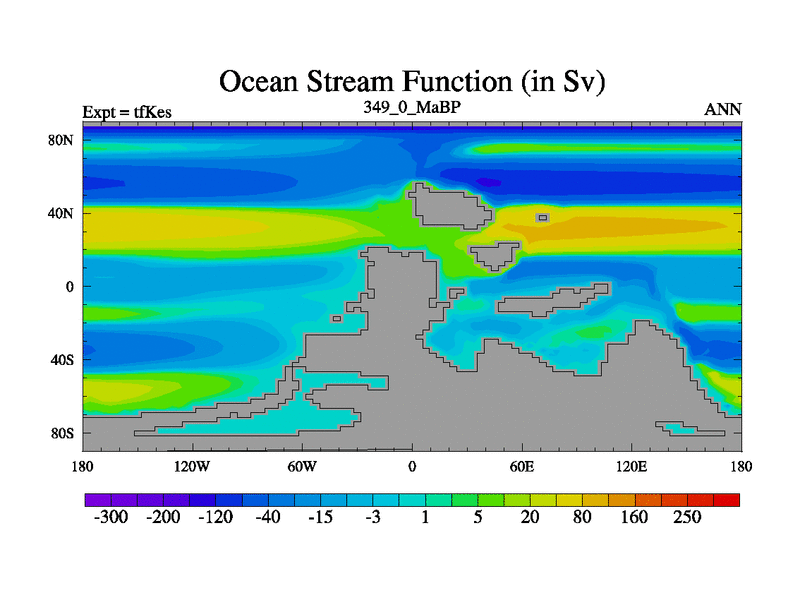 Ocean Stream Function (in Sv)

Expt = tfKes

349_0_MaBP

ANN

80N
40N
0
40S
80S

180
120W
60W
0
60E
120E
180

-300
-200
-120
-40
-15
-3
1
5
20
80
160
250